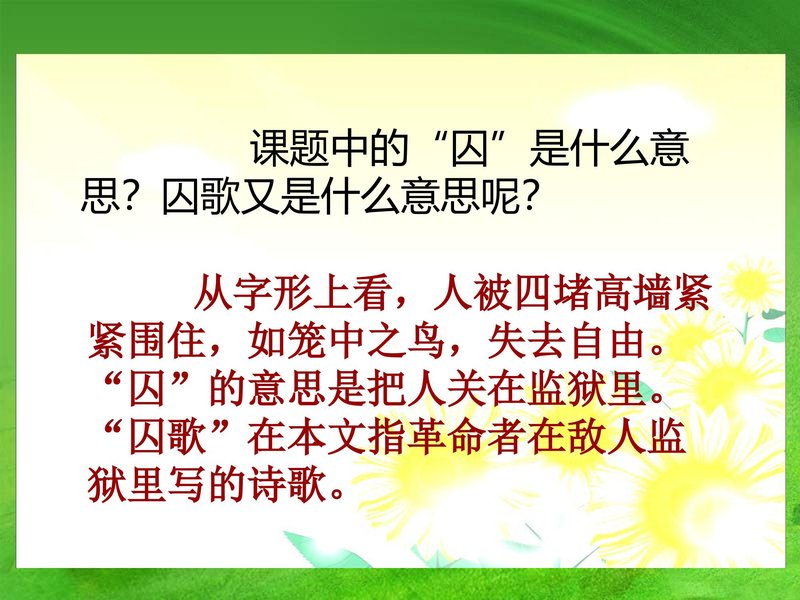 课题中的“囚”是什么意思？囚歌又是什么意思呢？

从字形上看，人被四堵高墙紧紧围住，如笼中之鸟，失去自由。“囚”的意思是把人关在监狱里。“囚歌”在本文指革命者在敌人监狱里写的诗歌。